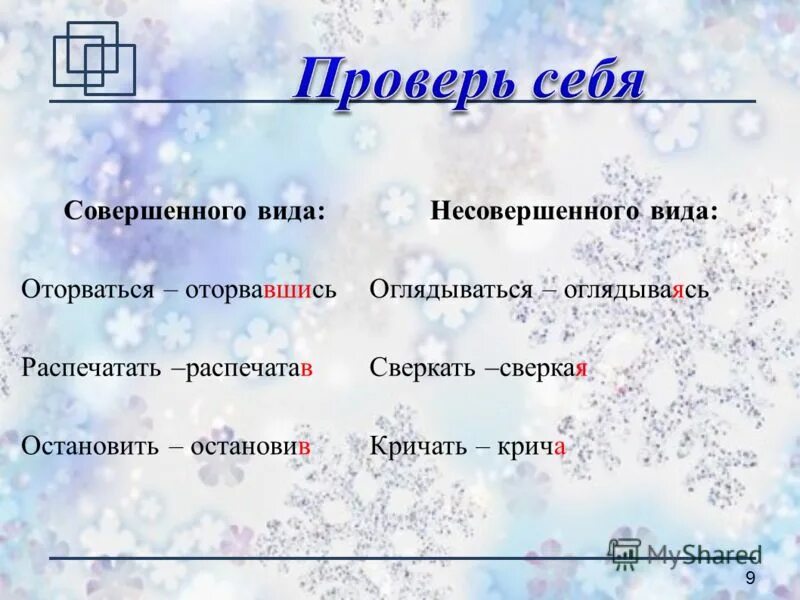 Проверь себя

Совершенного вида:

Оторваться – оторвавшись

Распечатать –распечатав

Остановить – остановив

Несовершенного вида:

Оглядываться – оглядываясь

Сверкать –сверкая

Кричать – крича

MyShared

9